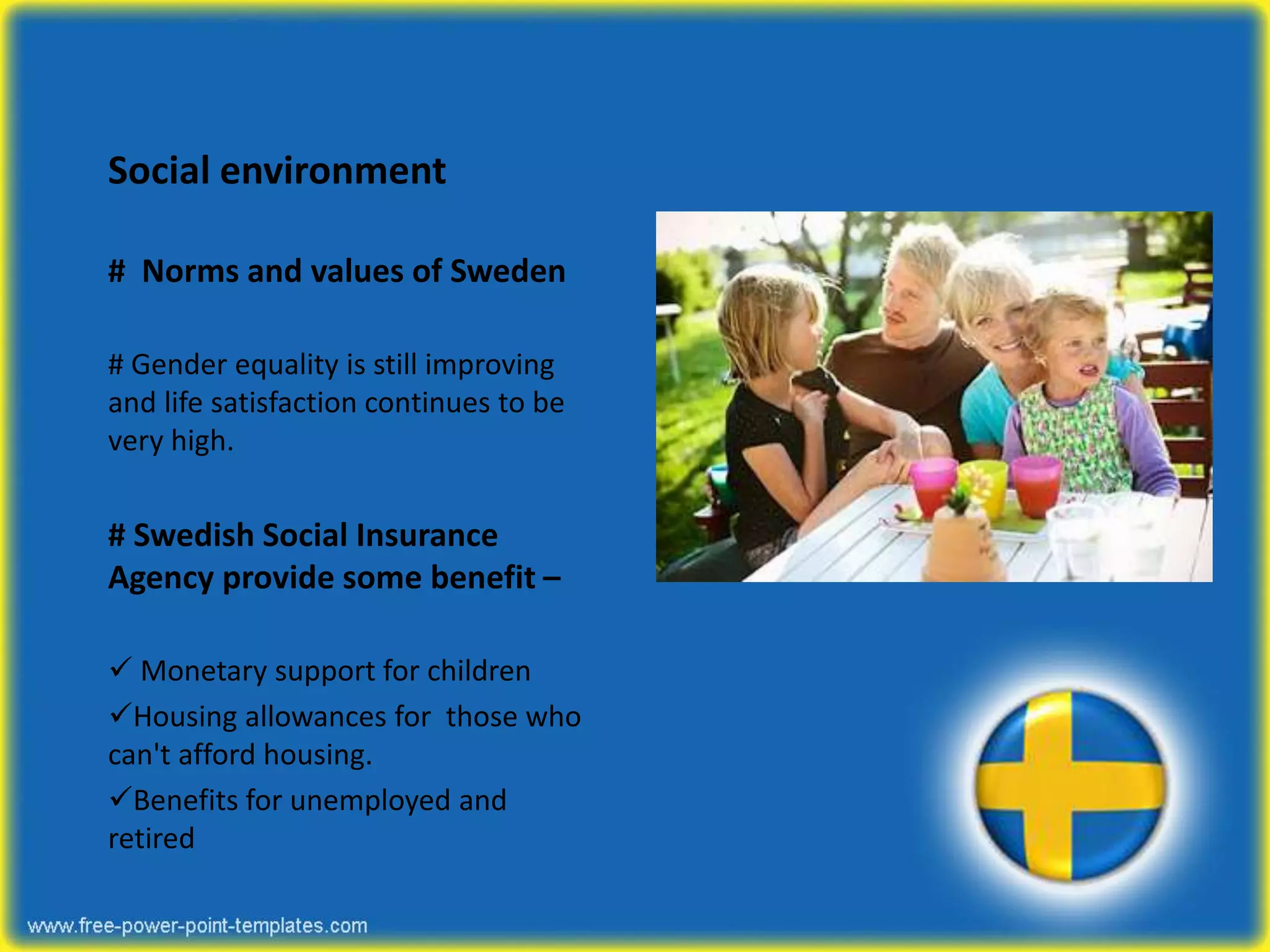 Social environment

# Norms and values of Sweden

# Gender equality is still improving and life satisfaction continues to be very high.

# Swedish Social Insurance Agency provide some benefit –

✓ Monetary support for children

✓Housing allowances for those who can't afford housing.

✓Benefits for unemployed and retired

www.free-power-point-templates.com